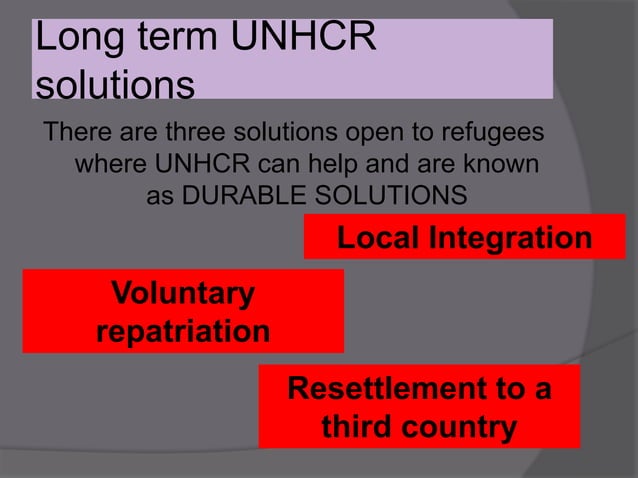 Long term UNHCR solutions

There are three solutions open to refugees where UNHCR can help and are known as DURABLE SOLUTIONS

Local Integration

Voluntary repatriation

Resettlement to a third country